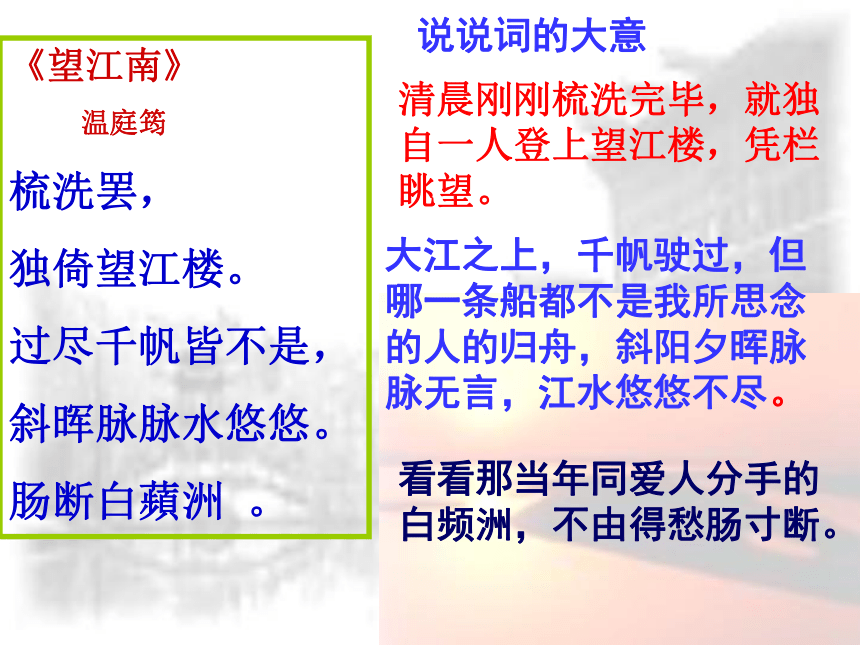 《望江南》

温庭筠

梳洗罢，

独倚望江楼。

过尽千帆皆不是，

斜晖脉脉水悠悠。

肠断白蘋洲 。

说说词的大意

清晨刚刚梳洗完毕，就独自一人登上望江楼，凭栏眺望。

大江之上，千帆驶过，但哪一条船都不是我所思念的人的归舟，斜阳夕晖脉脉无言，江水悠悠不尽。

看看那当年同爱人分手的白频洲，不由得愁肠寸断。